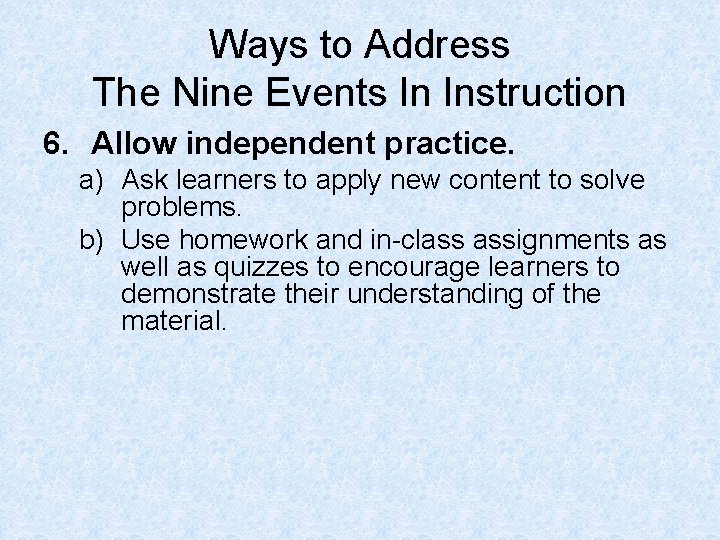 Ways to Address
The Nine Events In Instruction

6. Allow independent practice.

a) Ask learners to apply new content to solve problems.

b) Use homework and in-class assignments as well as quizzes to encourage learners to demonstrate their understanding of the material.